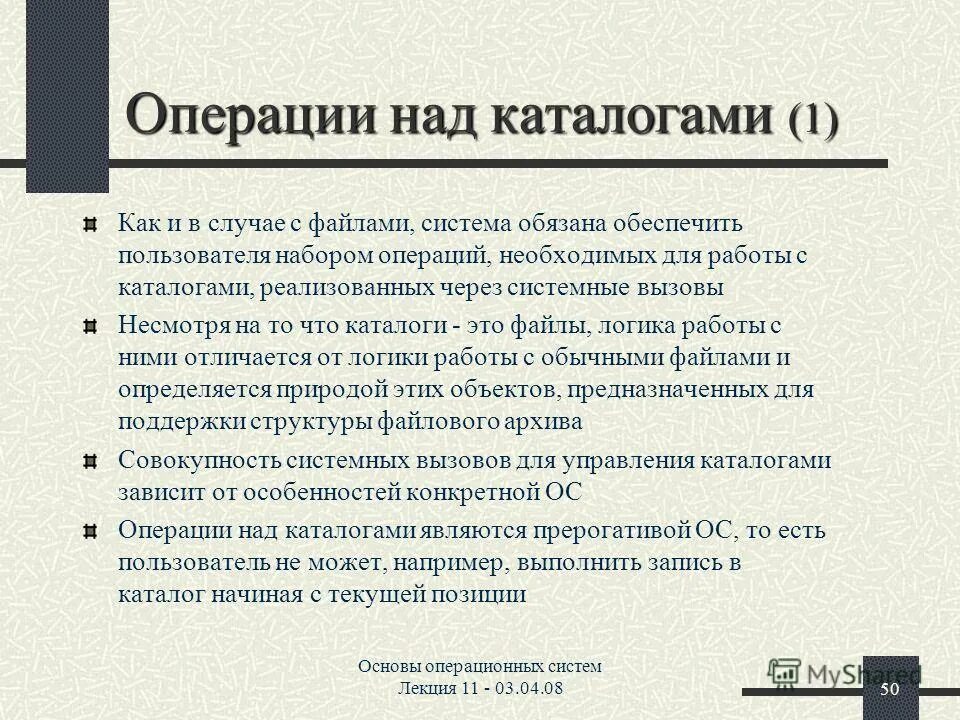 Операции над каталогами (1)

Как и в случае с файлами, система обязана обеспечить пользователя набором операций, необходимых для работы с каталогами, реализованных через системные вызовы

Несмотря на то что каталоги - это файлы, логика работы с ними отличается от логики работы с обычными файлами и определяется природой этих объектов, предназначенных для поддержки структуры файлового архива

Совокупность системных вызовов для управления каталогами зависит от особенностей конкретной ОС

Операции над каталогами являются прерогативой ОС, то есть пользователь не может, например, выполнить запись в каталог начиная с текущей позиции

Основы операционных систем
Лекция 11 - 03.04.08

MyShared

50